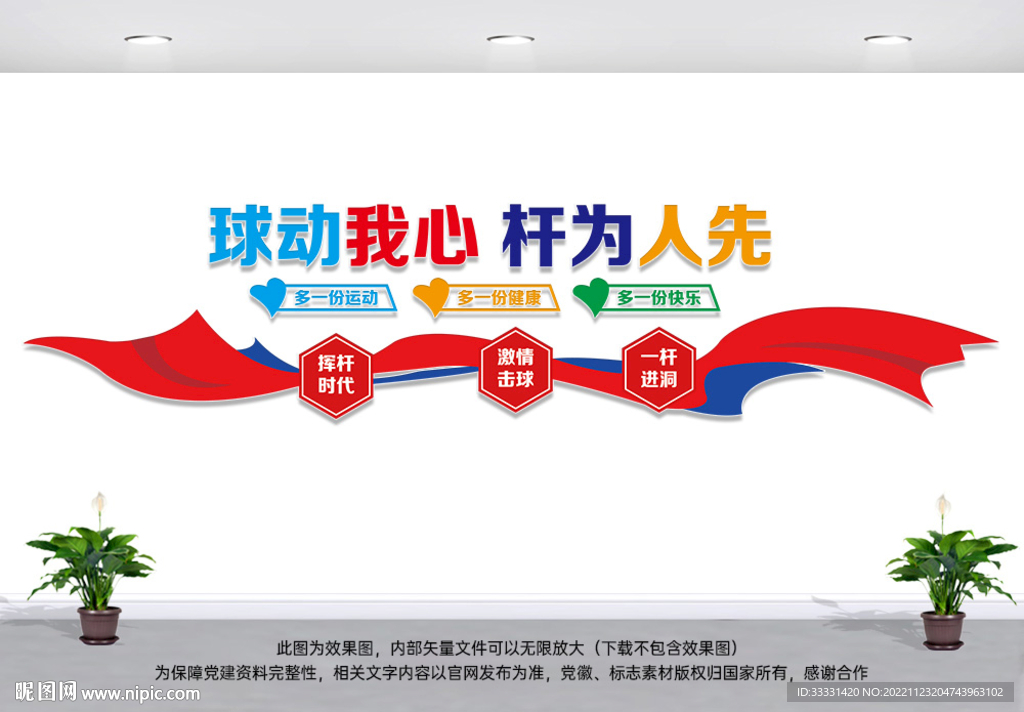 球动我心 杆为人先

多一份运动

多一份健康

多一份快乐

挥杆时代

激情击球

一杆进洞

此图为效果图，内部矢量文件可以无限放大（下载不包含效果图）
为保障党建资料完整性，相关文字内容以官网发布为准，党徽、标志素材版权归国家所有，感谢合作

昵图网 www.nipic.com

ID:33331420 NO:20221123204743963102